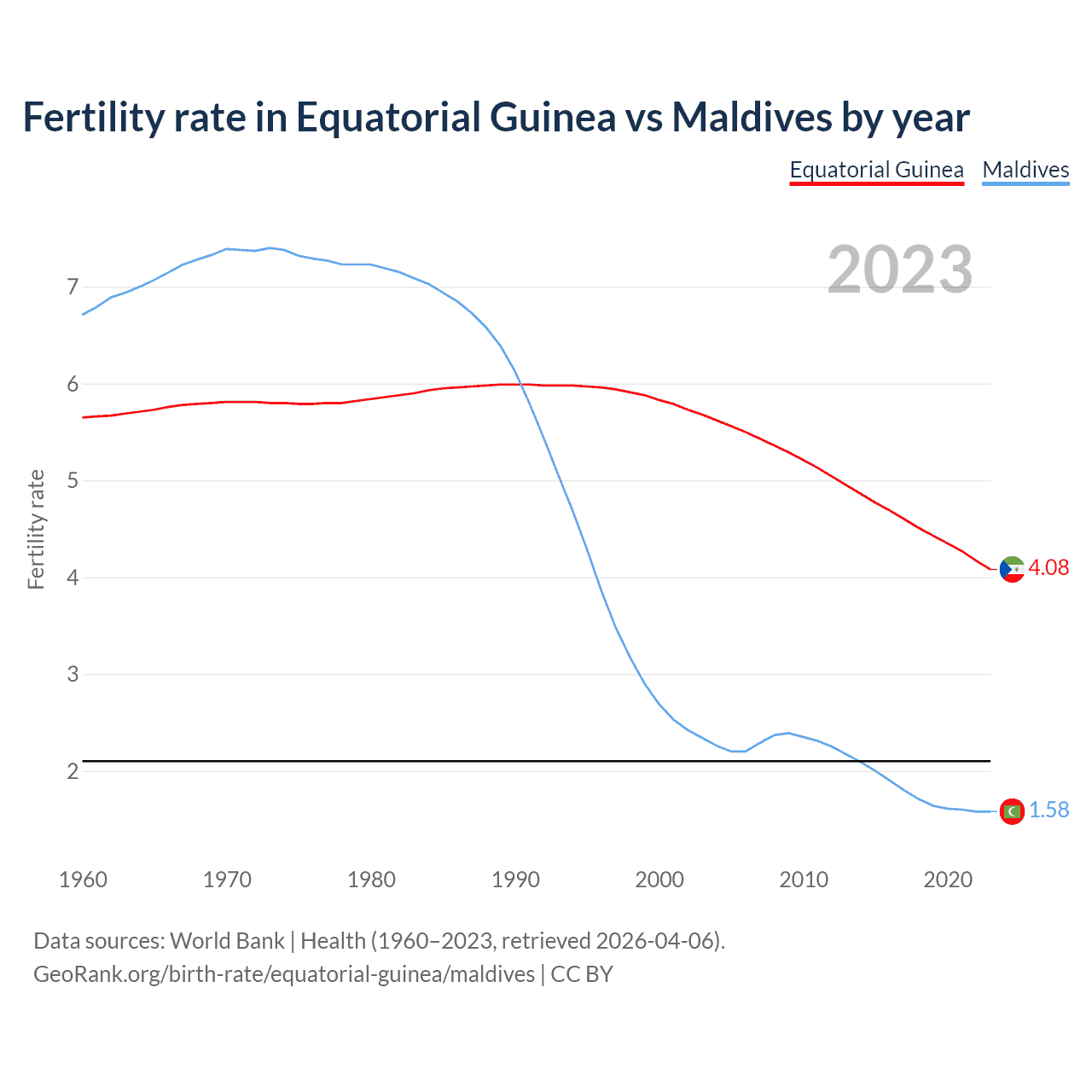 Fertility rate in Equatorial Guinea vs Maldives by year

Equatorial Guinea
Maldives

2023

Fertility rate

7
6
5
4
3
2

4.08
1.58

1960
1970
1980
1990
2000
2010
2020

Data sources: World Bank | Health (1960–2023, retrieved 2026-04-06).
GeoRank.org/birth-rate/equatorial-guinea/maldives | CC BY